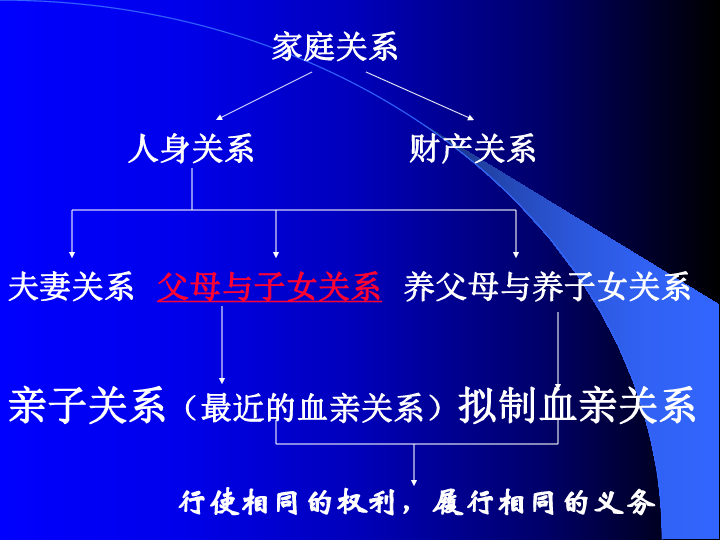 家庭关系

人身关系　　财产关系

夫妻关系　父母与子女关系　养父母与养子女关系

亲子关系（最近的血亲关系）拟制血亲关系

行使相同的权利，履行相同的义务